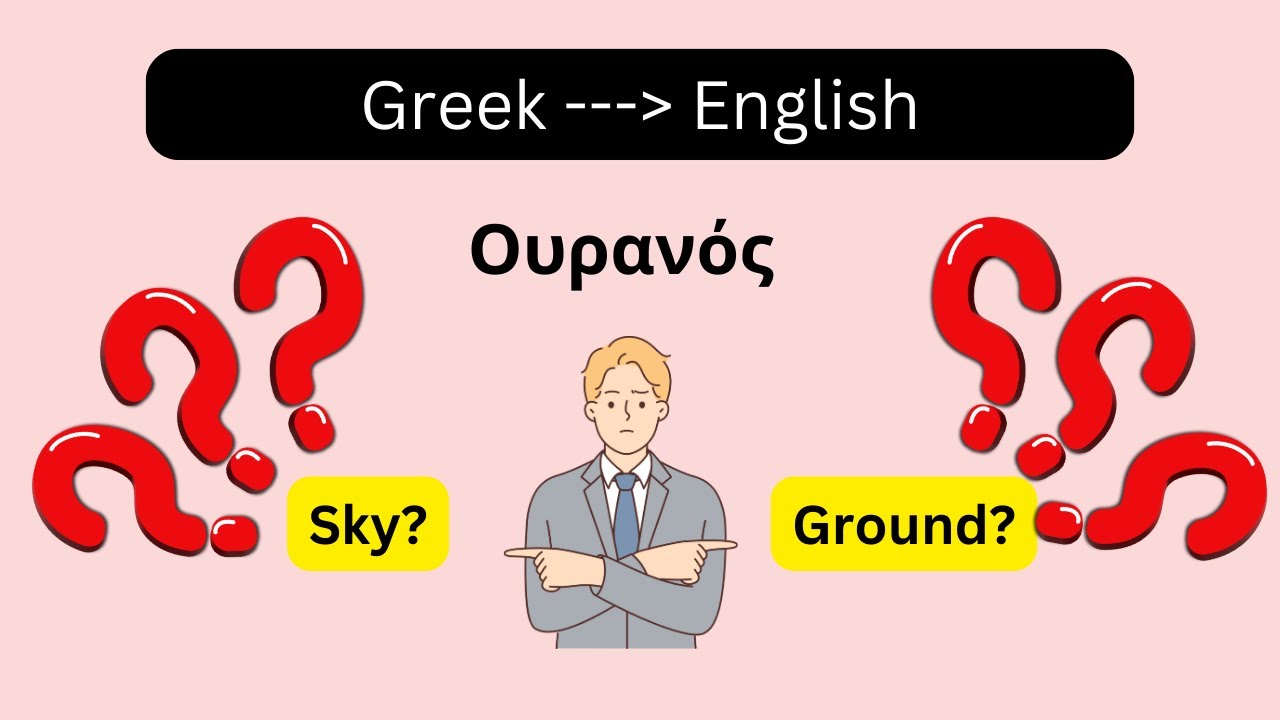 Greek ---> English

Ουρανός

Sky?

Ground?